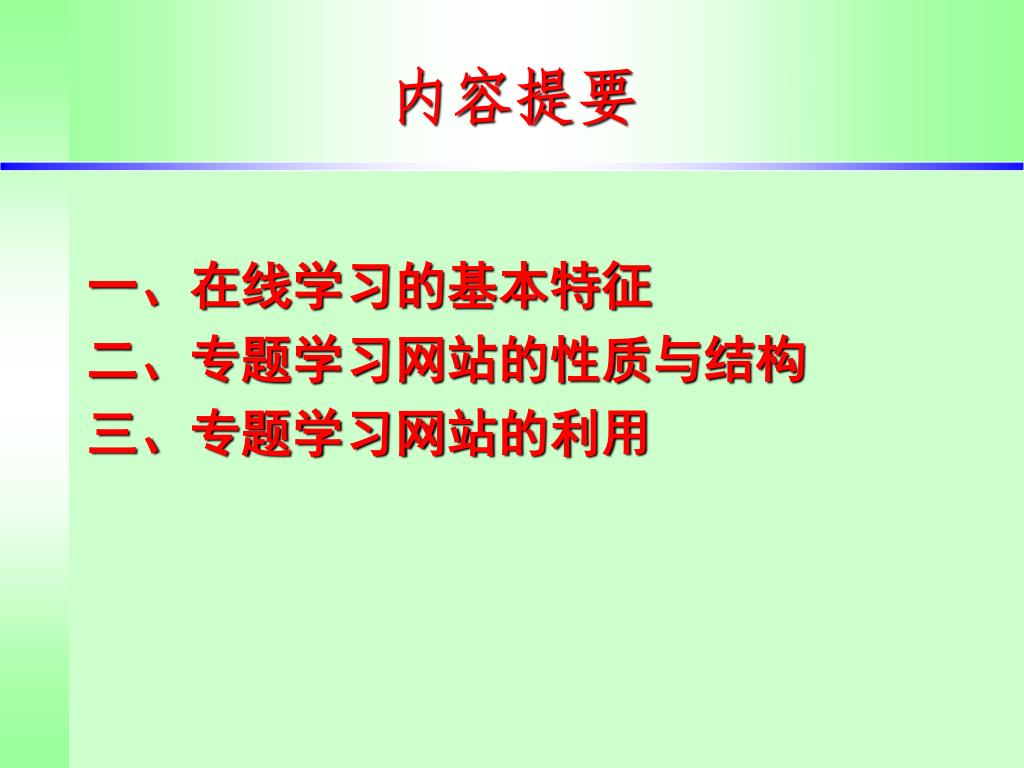 内容提要

一、在线学习的基本特征
二、专题学习网站的性质与结构
三、专题学习网站的利用